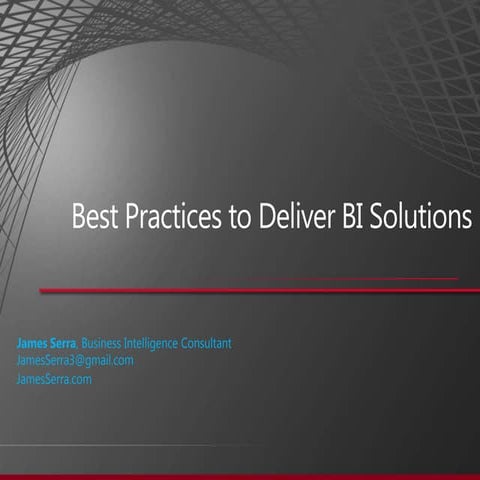 Best Practices to Deliver BI Solutions

James Serra, Business Intelligence Consultant
JamesSerra3@gmail.com
JamesSerra.com